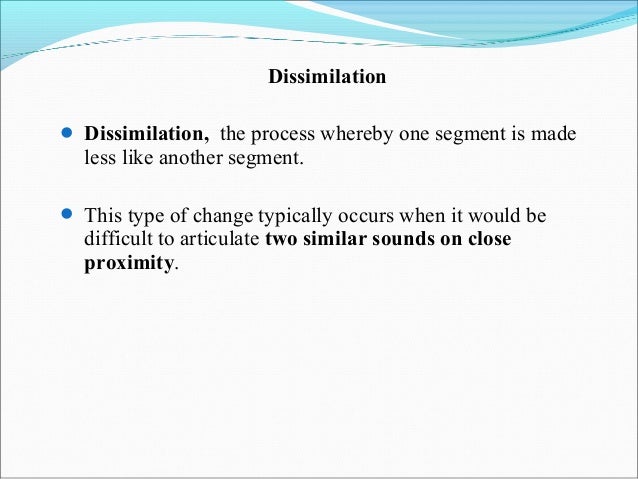 Dissimilation

- Dissimilation, the process whereby one segment is made less like another segment.

- This type of change typically occurs when it would be difficult to articulate two similar sounds on close proximity.